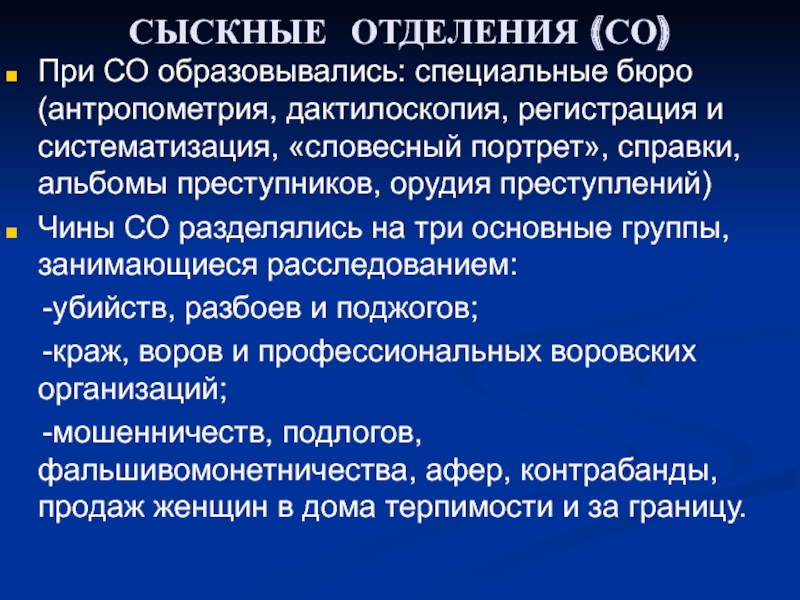 СЫСКНЫЕ ОТДЕЛЕНИЯ (СО)

При СО образовывались: специальные бюро (антропометрия, дактилоскопия, регистрация и систематизация, «словесный портрет», справки, альбомы преступников, орудия преступлений)

Чины СО разделялись на три основные группы, занимающиеся расследованием:

-убийств, разбоев и поджогов;

-краж, воров и профессиональных воровских организаций;

-мошенничеств, подлогов, фальшивомонетничества, афер, контрабанды, продаж женщин в дома терпимости и за границу.